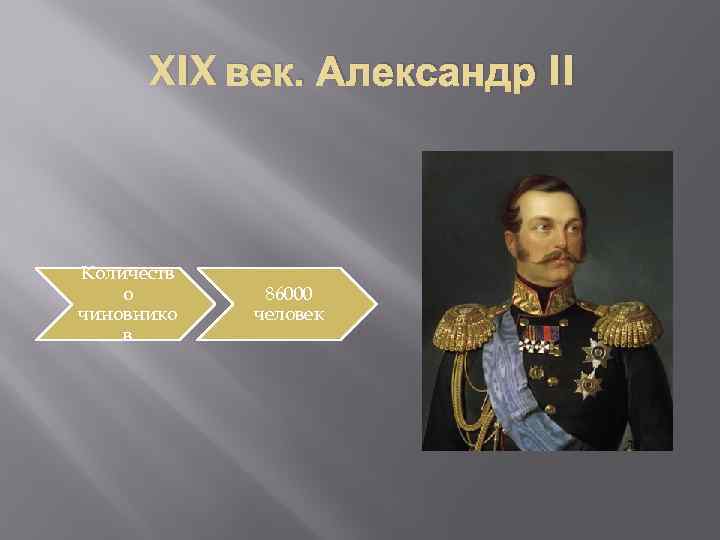 XIX век. Александр II

Количество чиновников

86000 человек